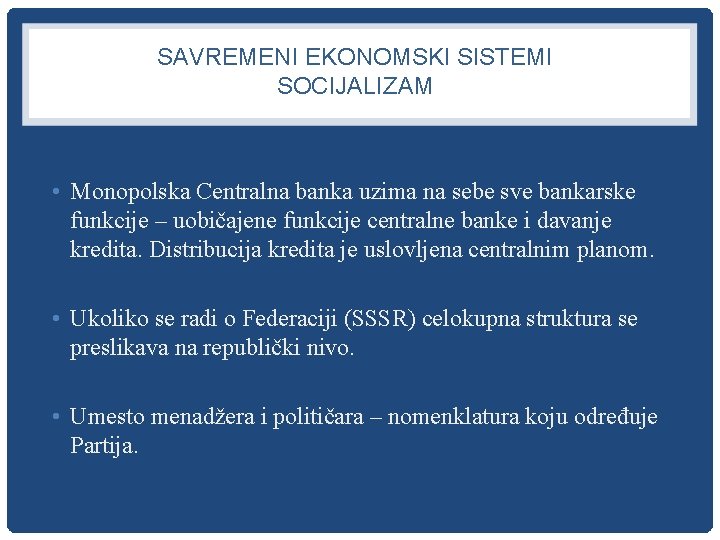 SAVREMENI EKONOMSKI SISTEMI
SOCIJALIZAM

• Monopolska Centralna banka uzima na sebe sve bankarske funkcije – uobičajene funkcije centralne banke i davanje kredita. Distribucija kredita je uslovljena centralnim planom.

• Ukoliko se radi o Federaciji (SSSR) celokupna struktura se preslikava na republički nivo.

• Umesto menadžera i političara – nomenklatura koju određuje Partija.